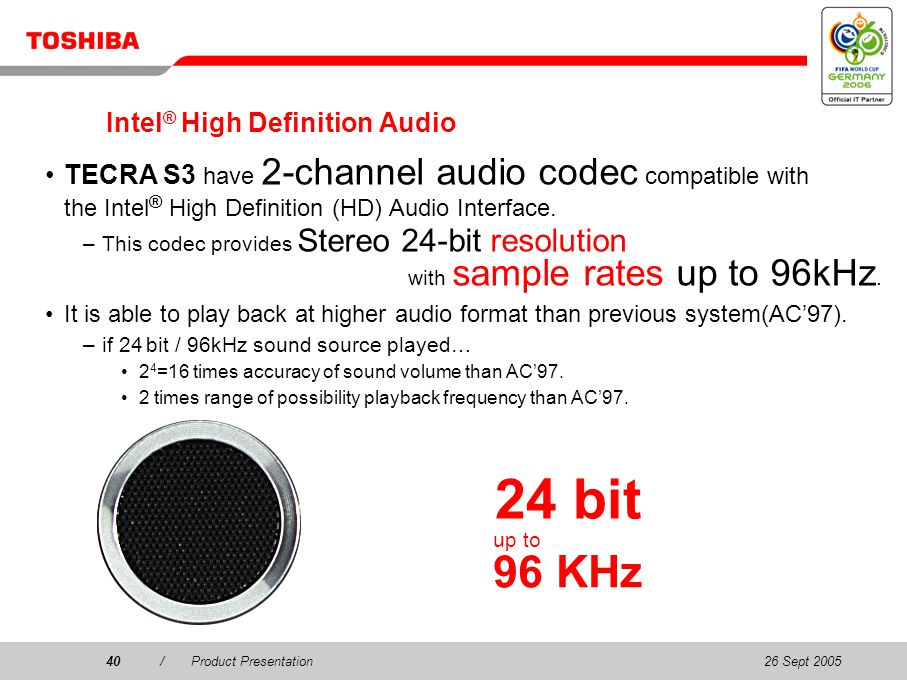 TOSHIBA

FIFA WORLD CUP GERMANY 2006
Official IT Partner

Intel® High Definition Audio

• TECRA S3 have 2-channel audio codec compatible with the Intel® High Definition (HD) Audio Interface.
– This codec provides Stereo 24-bit resolution with sample rates up to 96kHz.
• It is able to play back at higher audio format than previous system(AC'97).
– if 24 bit / 96kHz sound source played…
• $2^4$=16 times accuracy of sound volume than AC'97.
• 2 times range of possibility playback frequency than AC'97.

24 bit
up to
96 KHz

40 / Product Presentation 26 Sept 2005